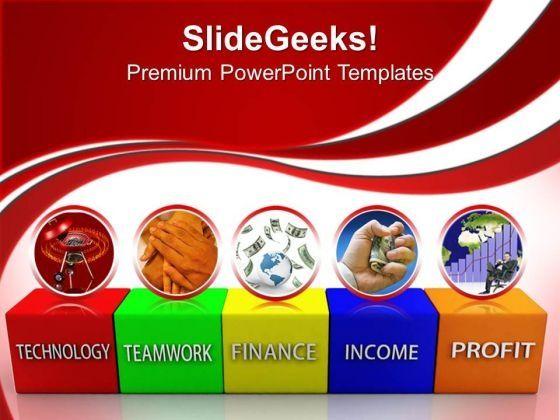 SlideGeeks!
Premium PowerPoint Templates

TECHNOLOGY
TEAMWORK
FINANCE
INCOME
PROFIT